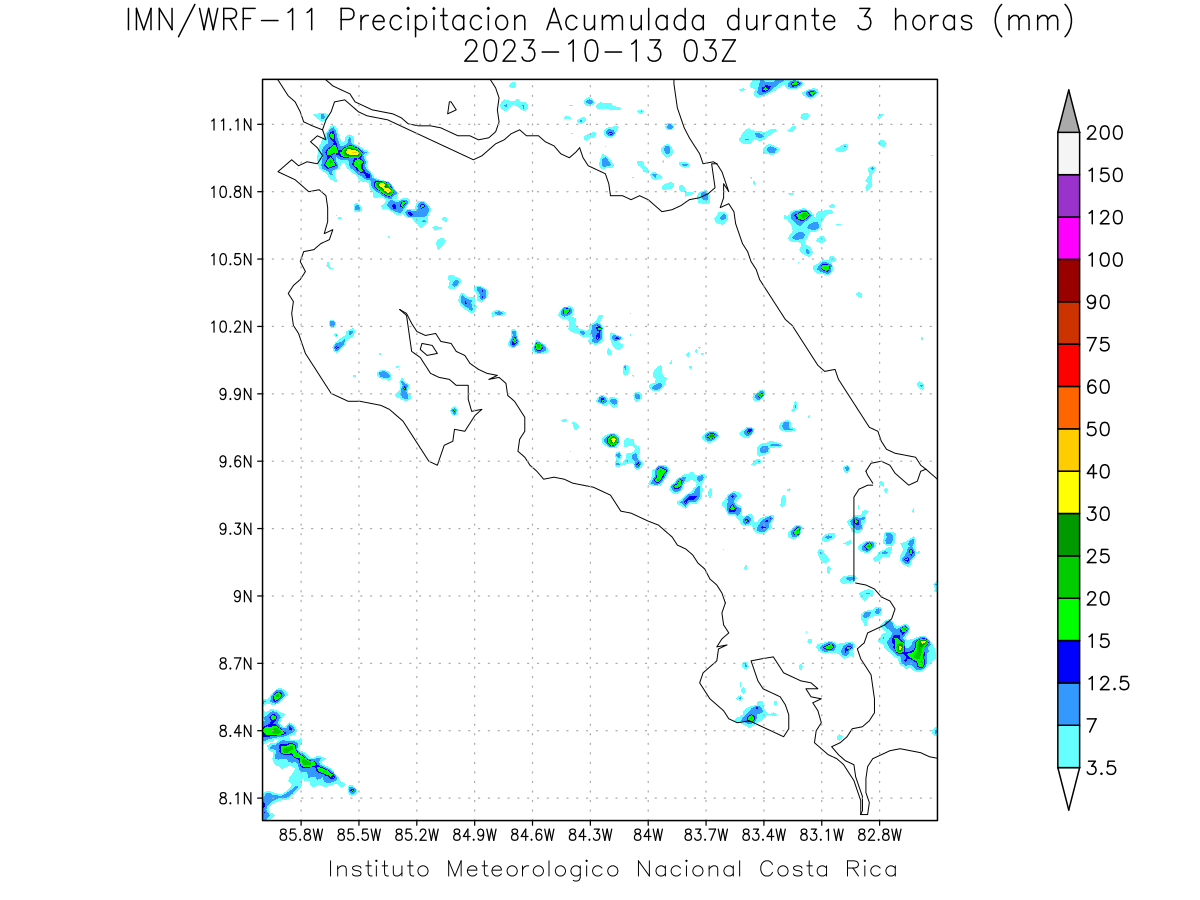 IMN/WRF-11 Precipitacion Acumulada durante 3 horas (mm)
2023-10-13 03Z

11.1N
10.8N
10.5N
10.2N
9.9N
9.6N
9.3N
9N
8.7N
8.4N
8.1N

85.8W 85.5W 85.2W 84.9W 84.6W 84.3W 84W 83.7W 83.4W 83.1W 82.8W

200
150
120
100
90
75
60
50
40
30
25
20
15
12.5
7
3.5

Instituto Meteorologico Nacional Costa Rica